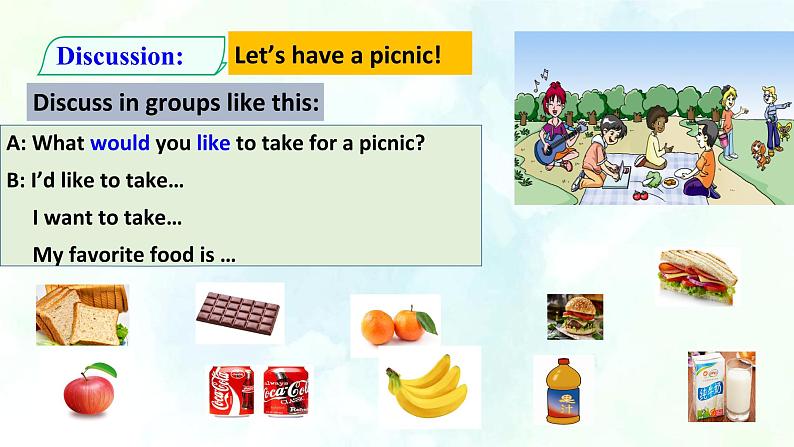 Discussion: Let's have a picnic!

Discuss in groups like this:

A: What would you like to take for a picnic?

B: I'd like to take…

I want to take…

My favorite food is …

Coca-Cola

Coca-Cola

果汁

纯牛奶